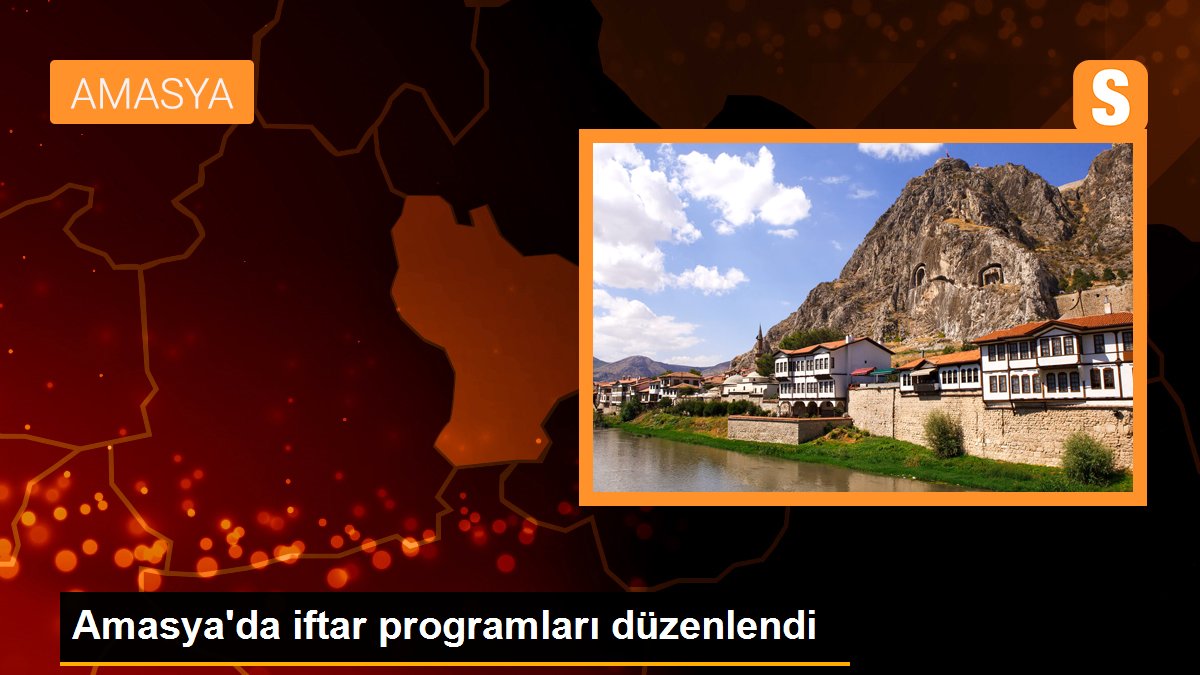 AMASYA

S

Amasya'da iftar programları düzenlendi